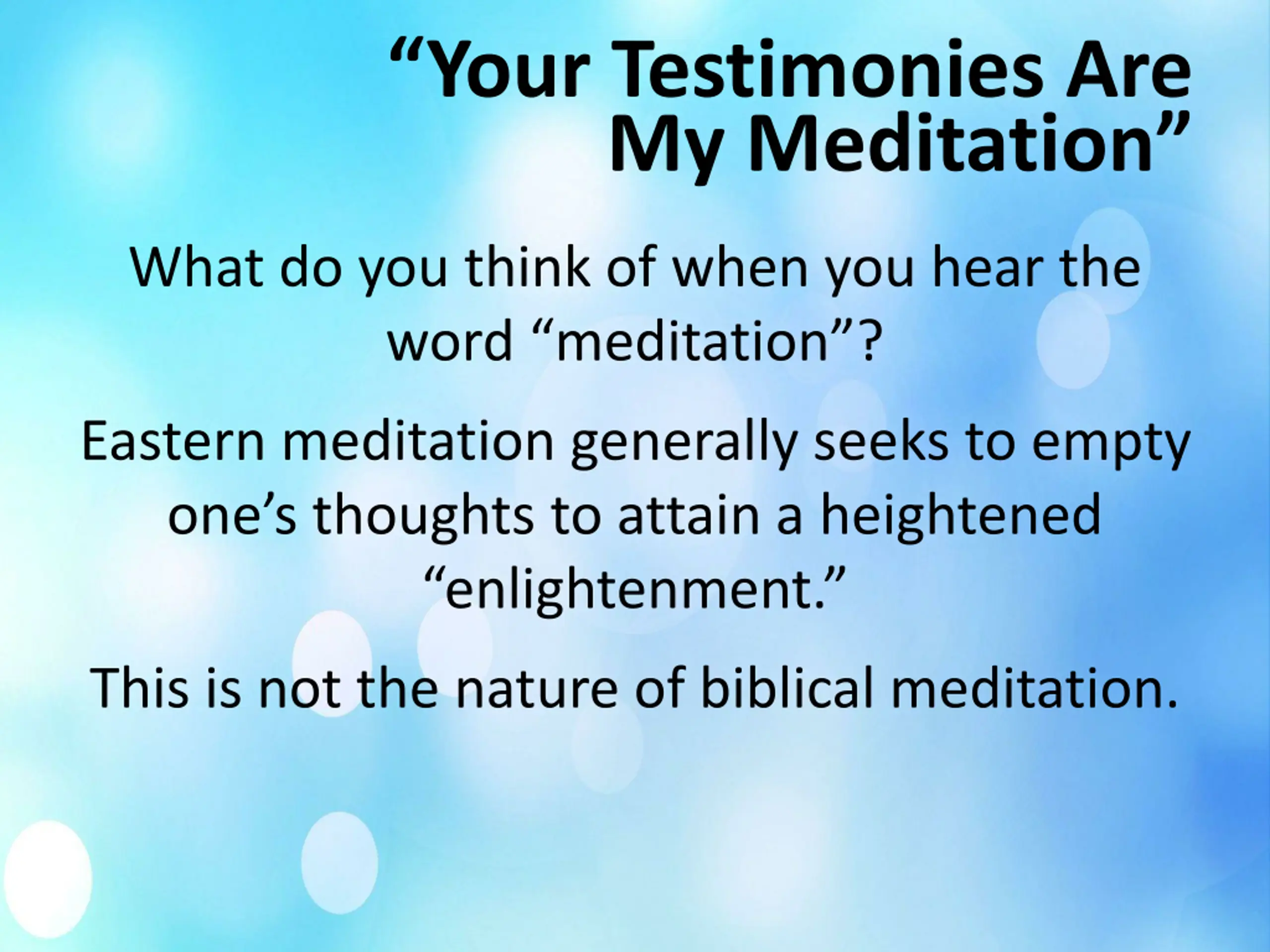 “Your Testimonies Are My Meditation”

What do you think of when you hear the word “meditation”?

Eastern meditation generally seeks to empty one’s thoughts to attain a heightened “enlightenment.”

This is not the nature of biblical meditation.